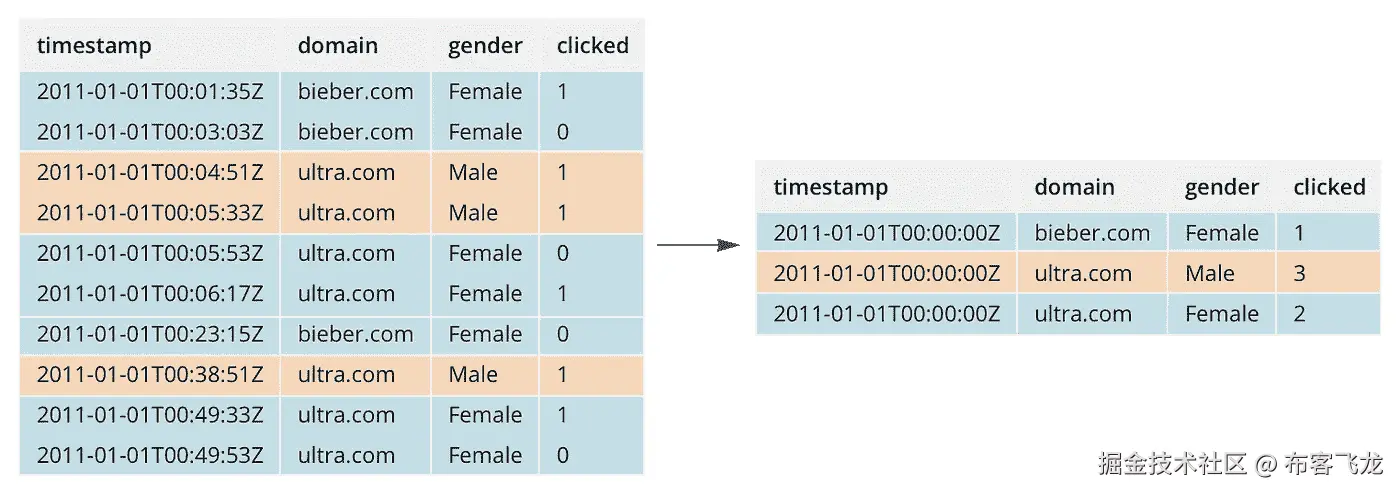 | timestamp | domain | gender | clicked |
|---|---|---|---|
| 2011-01-01T00:01:35Z | bieber.com | Female | 1 |
| 2011-01-01T00:03:03Z | bieber.com | Female | 0 |
| 2011-01-01T00:04:51Z | ultra.com | Male | 1 |
| 2011-01-01T00:05:33Z | ultra.com | Male | 1 |
| 2011-01-01T00:05:53Z | ultra.com | Female | 0 |
| 2011-01-01T00:06:17Z | ultra.com | Female | 1 |
| 2011-01-01T00:23:15Z | bieber.com | Female | 0 |
| 2011-01-01T00:38:51Z | ultra.com | Male | 1 |
| 2011-01-01T00:49:33Z | ultra.com | Female | 1 |
| 2011-01-01T00:49:53Z | ultra.com | Female | 0 |

| timestamp | domain | gender | clicked |
|---|---|---|---|
| 2011-01-01T00:00:00Z | bieber.com | Female | 1 |
| 2011-01-01T00:00:00Z | ultra.com | Male | 3 |
| 2011-01-01T00:00:00Z | ultra.com | Female | 2 |

掘金技术社区 @ 布客飞龙